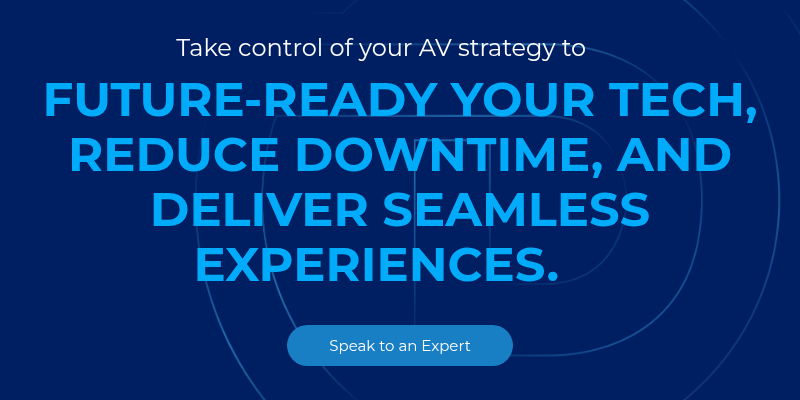 Take control of your AV strategy to

FUTURE-READY YOUR TECH, REDUCE DOWNTIME, AND DELIVER SEAMLESS EXPERIENCES.

Speak to an Expert